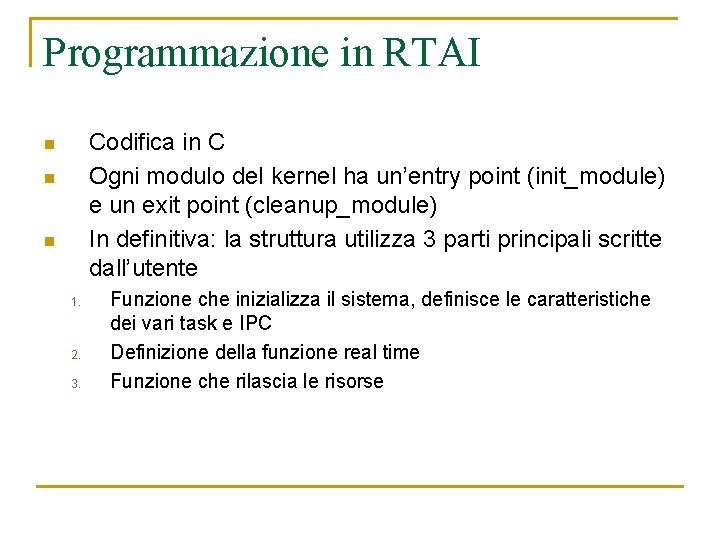 Programmazione in RTAI

- Codifica in C
- Ogni modulo del kernel ha un'entry point (init_module) e un exit point (cleanup_module)
- In definitiva: la struttura utilizza 3 parti principali scritte dall'utente

1. Funzione che inizializza il sistema, definisce le caratteristiche dei vari task e IPC
2. Definizione della funzione real time
3. Funzione che rilascia le risorse